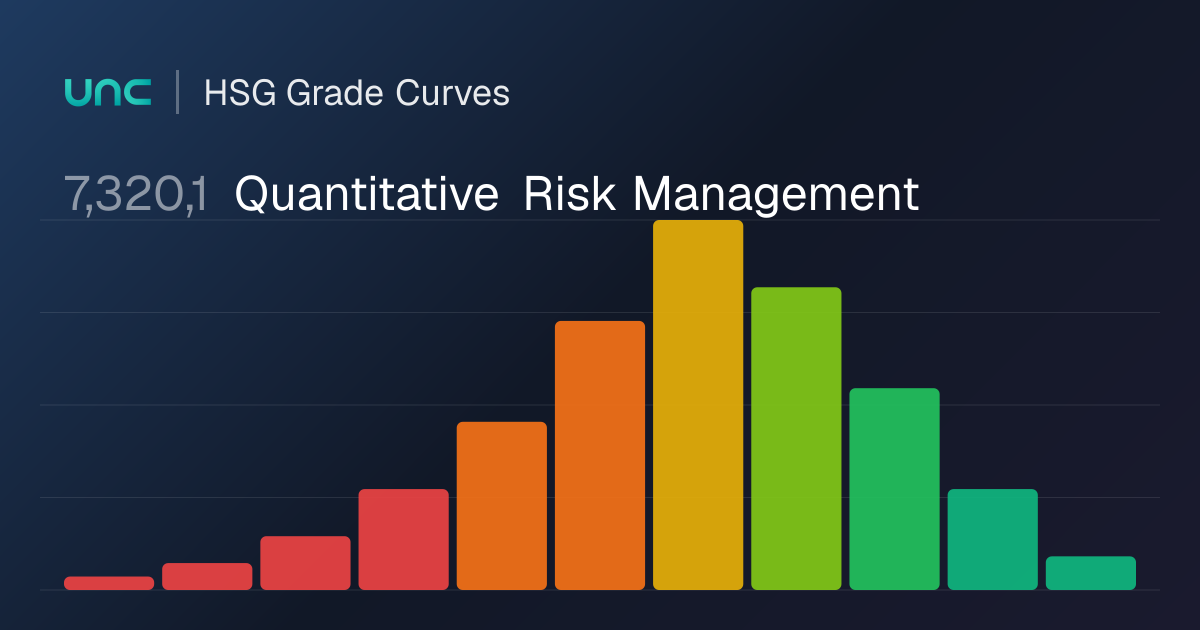 unc | HSG Grade Curves

7,320,1 Quantitative Risk Management